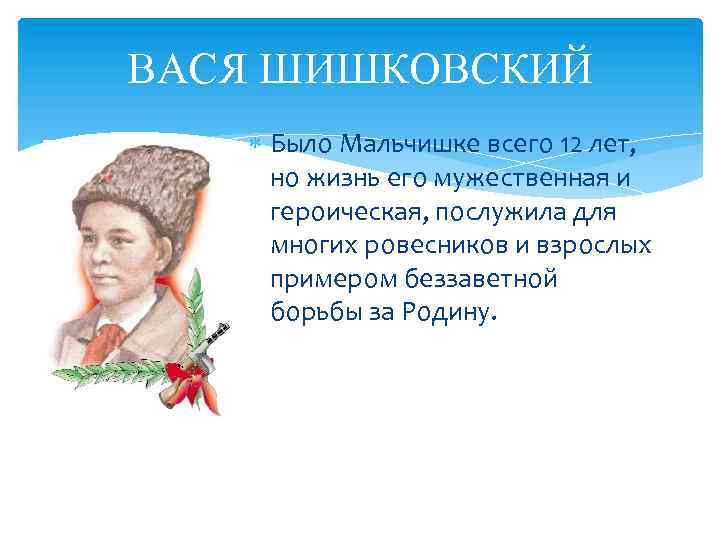 ВАСЯ ШИШКОВСКИЙ

Было Мальчишке всего 12 лет, но жизнь его мужественная и героическая, послужила для многих ровесников и взрослых примером беззаветной борьбы за Родину.